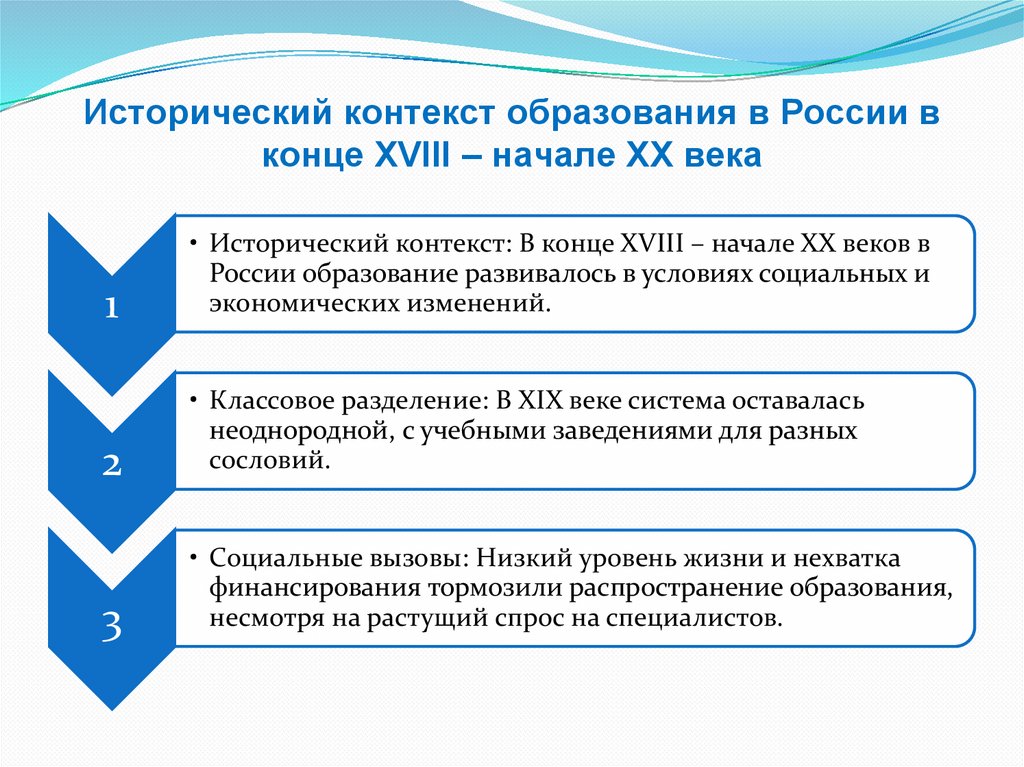 Исторический контекст образования в России в конце XVIII – начале XX века

1

• Исторический контекст: В конце XVIII – начале XX веков в России образование развивалось в условиях социальных и экономических изменений.

2

• Классовое разделение: В XIX веке система оставалась неоднородной, с учебными заведениями для разных сословий.

3

• Социальные вызовы: Низкий уровень жизни и нехватка финансирования тормозили распространение образования, несмотря на растущий спрос на специалистов.